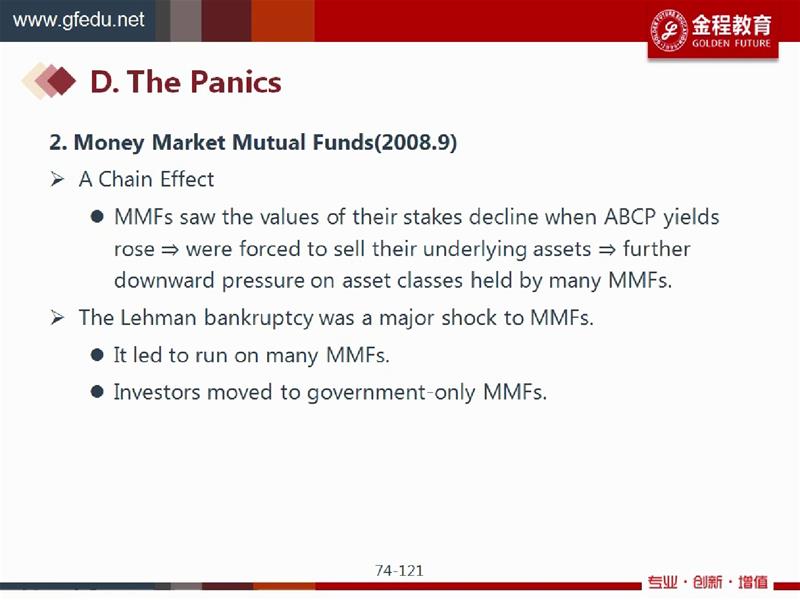 www.gfedu.net

金程教育
GOLDEN FUTURE

D. The Panics

2. Money Market Mutual Funds(2008.9)

➢ A Chain Effect

● MMFs saw the values of their stakes decline when ABCP yields rose ⇒ were forced to sell their underlying assets ⇒ further downward pressure on asset classes held by many MMFs.

➢ The Lehman bankruptcy was a major shock to MMFs.

● It led to run on many MMFs.

● Investors moved to government-only MMFs.

74-121

专业 · 创新 · 增值